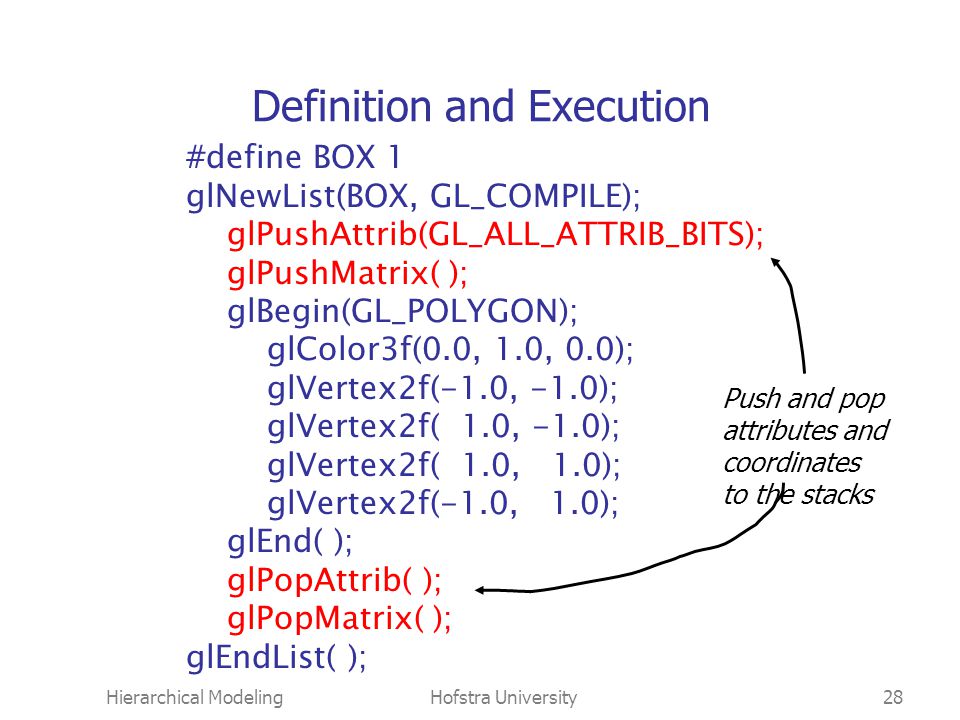 Definition and Execution

#define BOX 1
glNewList(BOX, GL_COMPILE);
glPushAttrib(GL_ALL_ATTRIB_BITS);
glPushMatrix( );
glBegin(GL_POLYGON);
glColor3f(0.0, 1.0, 0.0);
glVertex2f(-1.0, -1.0);
glVertex2f( 1.0, -1.0);
glVertex2f( 1.0, 1.0);
glVertex2f(-1.0, 1.0);
glEnd( );
glPopAttrib( );
glPopMatrix( );
glEndList( );

Push and pop attributes and coordinates to the stacks

Hierarchical Modeling

Hofstra University

28